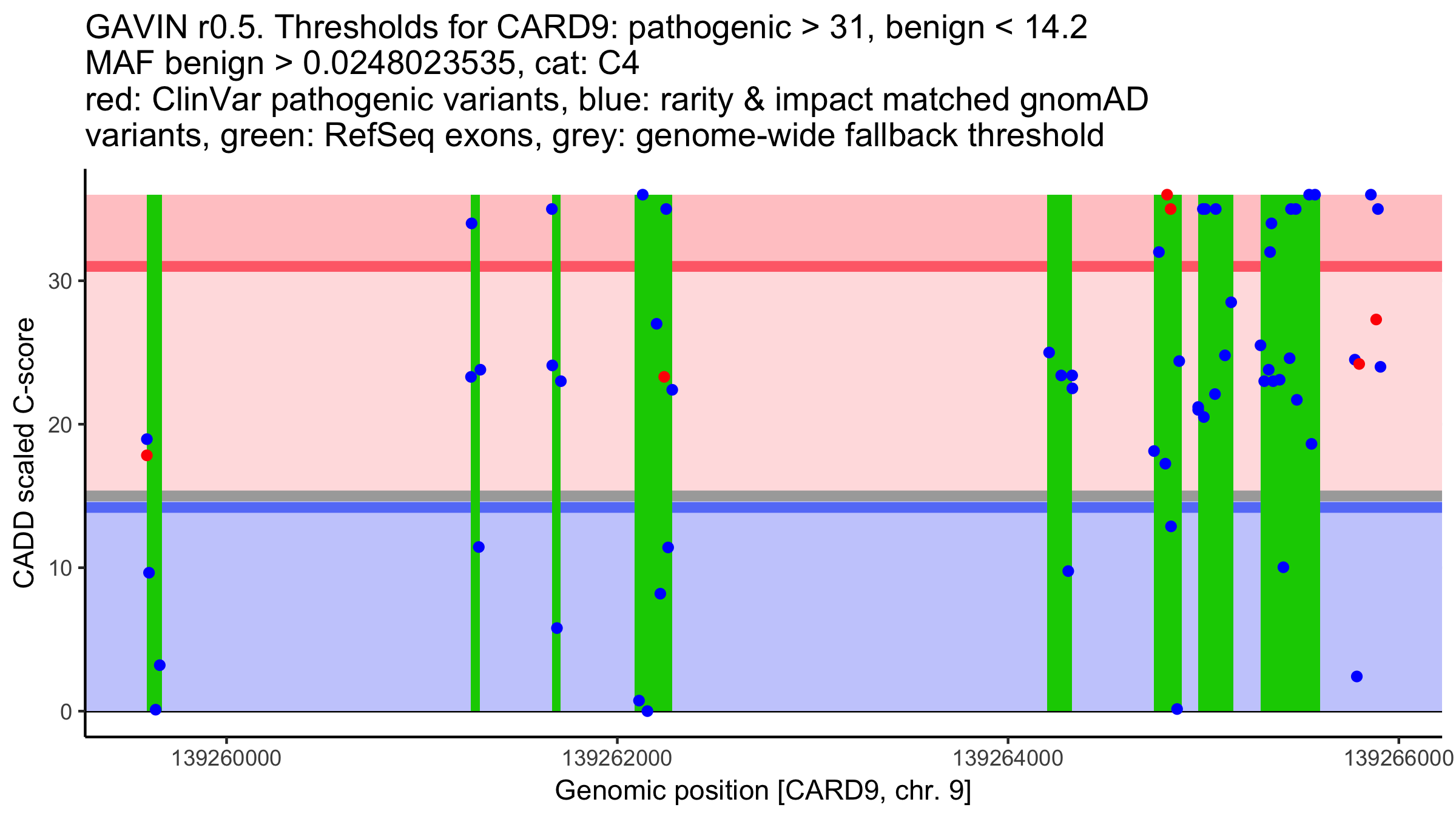 GAVIN r0.5. Thresholds for CARD9: pathogenic > 31, benign < 14.2
MAF benign > 0.0248023535, cat: C4
red: ClinVar pathogenic variants, blue: rarity & impact matched gnomAD variants, green: RefSeq exons, grey: genome-wide fallback threshold

CADD scaled C-score

30
20
10
0

139260000
139262000
139264000
139266000

Genomic position [CARD9, chr. 9]